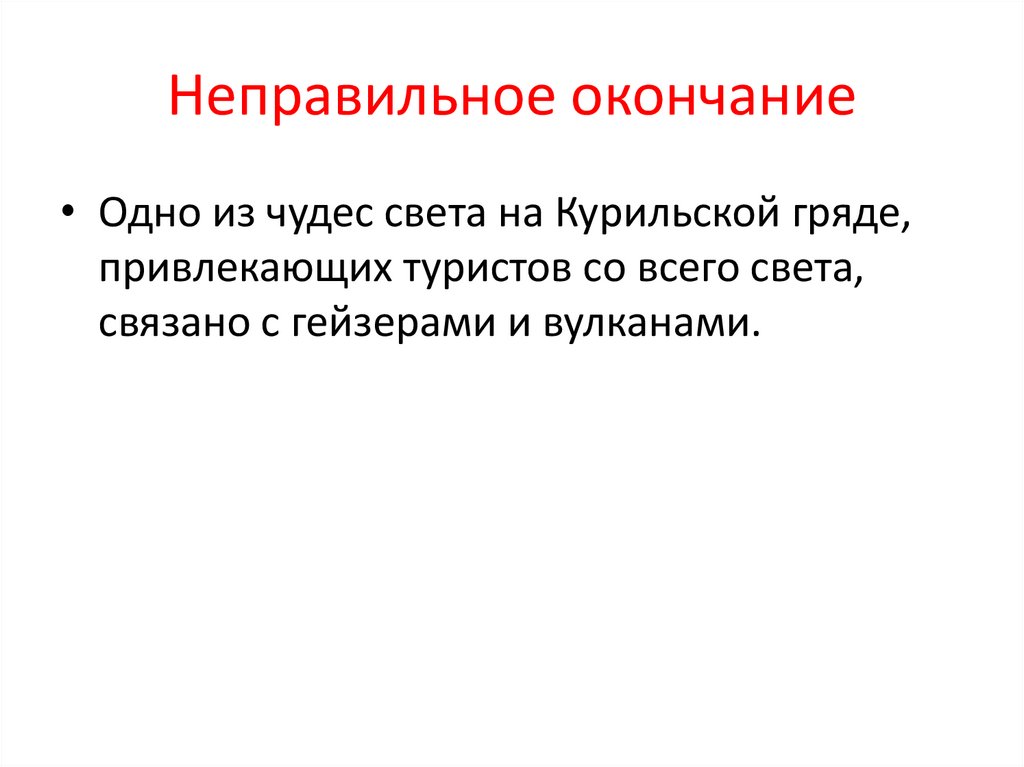 Неправильное окончание

• Одно из чудес света на Курильской гряде, привлекающих туристов со всего света, связано с гейзерами и вулканами.